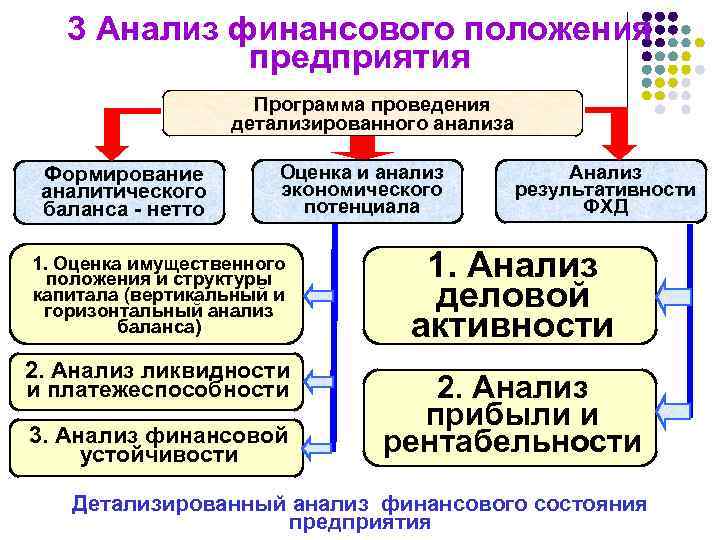 3 Анализ финансового положения предприятия

Программа проведения детализированного анализа

Формирование аналитического баланса - нетто

Оценка и анализ экономического потенциала

Анализ результативности ФХД

1. Оценка имущественного положения и структуры капитала (вертикальный и горизонтальный анализ баланса)

2. Анализ ликвидности и платежеспособности

3. Анализ финансовой устойчивости

1. Анализ деловой активности

2. Анализ прибыли и рентабельности

Детализированный анализ финансового состояния предприятия